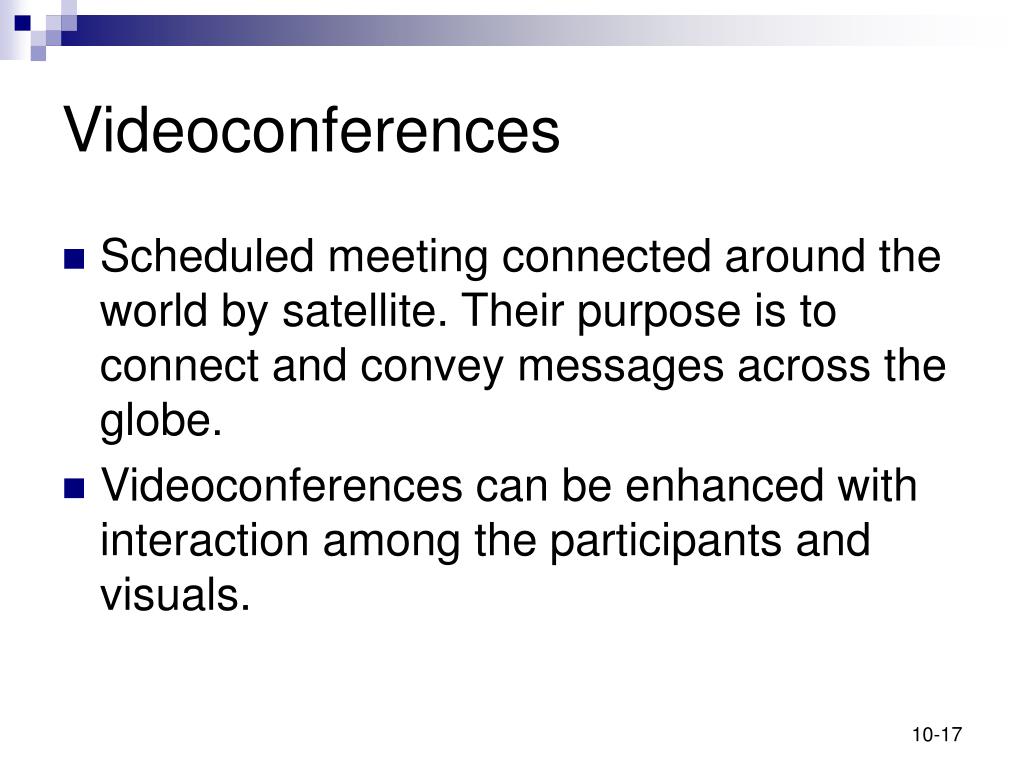 Videoconferences

- Scheduled meeting connected around the world by satellite. Their purpose is to connect and convey messages across the globe.
- Videoconferences can be enhanced with interaction among the participants and visuals.

10-17